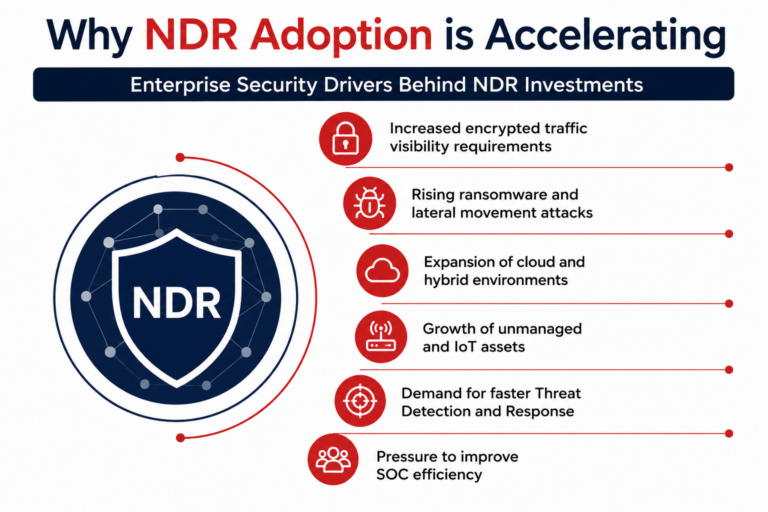 Why NDR Adoption is Accelerating

Enterprise Security Drivers Behind NDR Investments

NDR

Increased encrypted traffic visibility requirements

Rising ransomware and lateral movement attacks

Expansion of cloud and hybrid environments

Growth of unmanaged and IoT assets

Demand for faster Threat Detection and Response

Pressure to improve SOC efficiency